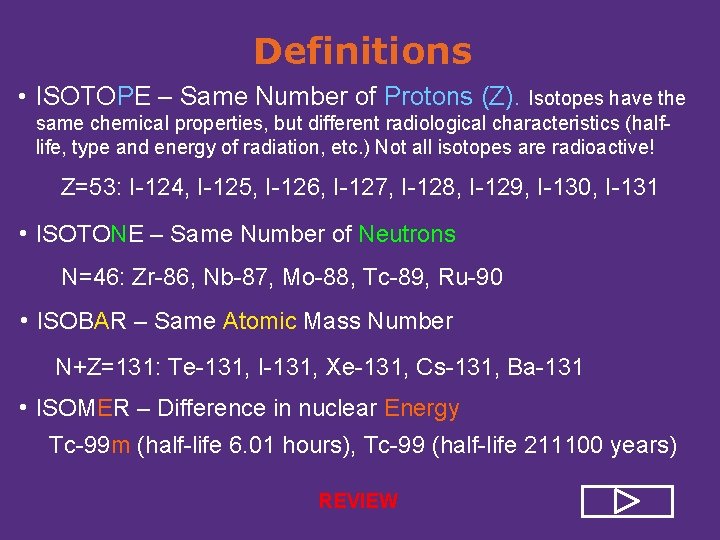 Definitions

• ISOTOPE – Same Number of Protons (Z). Isotopes have the same chemical properties, but different radiological characteristics (half-life, type and energy of radiation, etc.) Not all isotopes are radioactive!

Z=53: I-124, I-125, I-126, I-127, I-128, I-129, I-130, I-131

• ISOTONE – Same Number of Neutrons

N=46: Zr-86, Nb-87, Mo-88, Tc-89, Ru-90

• ISOBAR – Same Atomic Mass Number

N+Z=131: Te-131, I-131, Xe-131, Cs-131, Ba-131

• ISOMER – Difference in nuclear Energy

Tc-99m (half-life 6.01 hours), Tc-99 (half-life 211100 years)

REVIEW